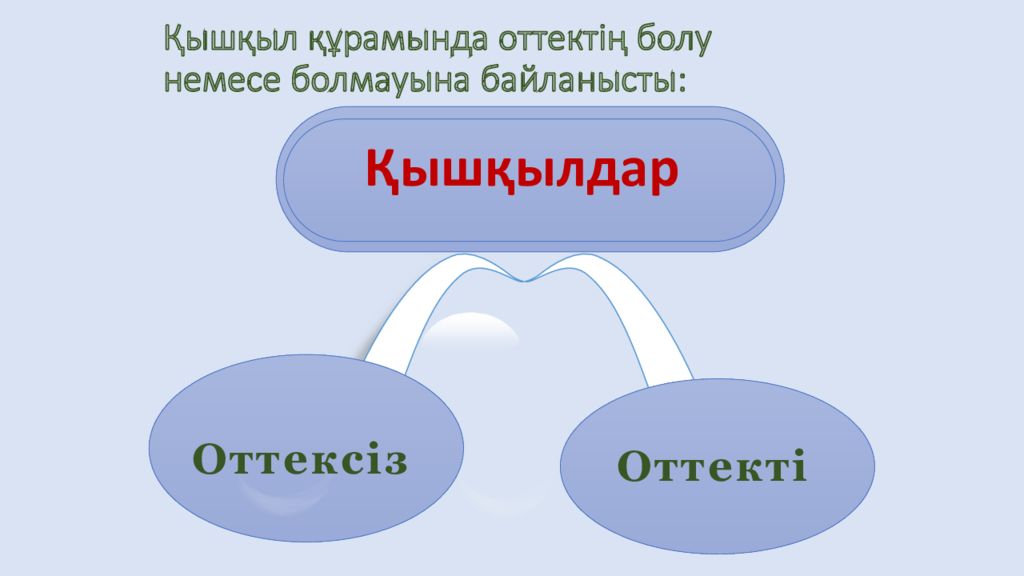 Қышқыл құрамында оттектің болу немесе болмауына байланысты:

Қышқылдар

Оттексіз

Оттекті